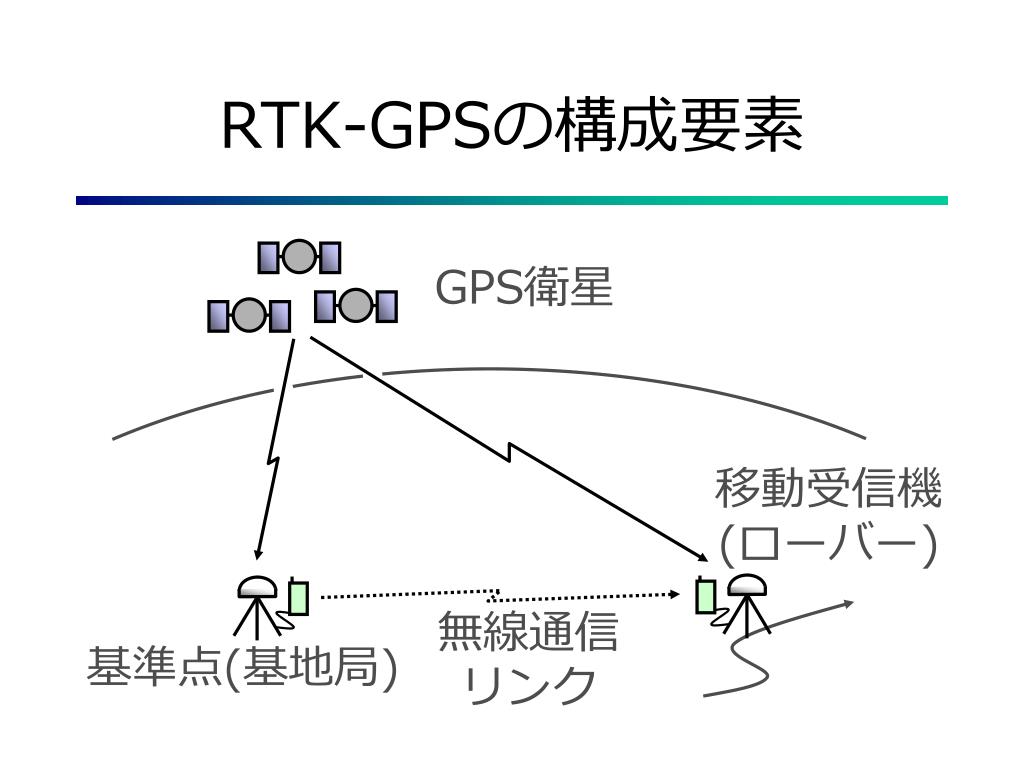 RTK-GPSの構成要素

GPS衛星

移動受信機
(ローバー)

基準点(基地局)

無線通信
リンク